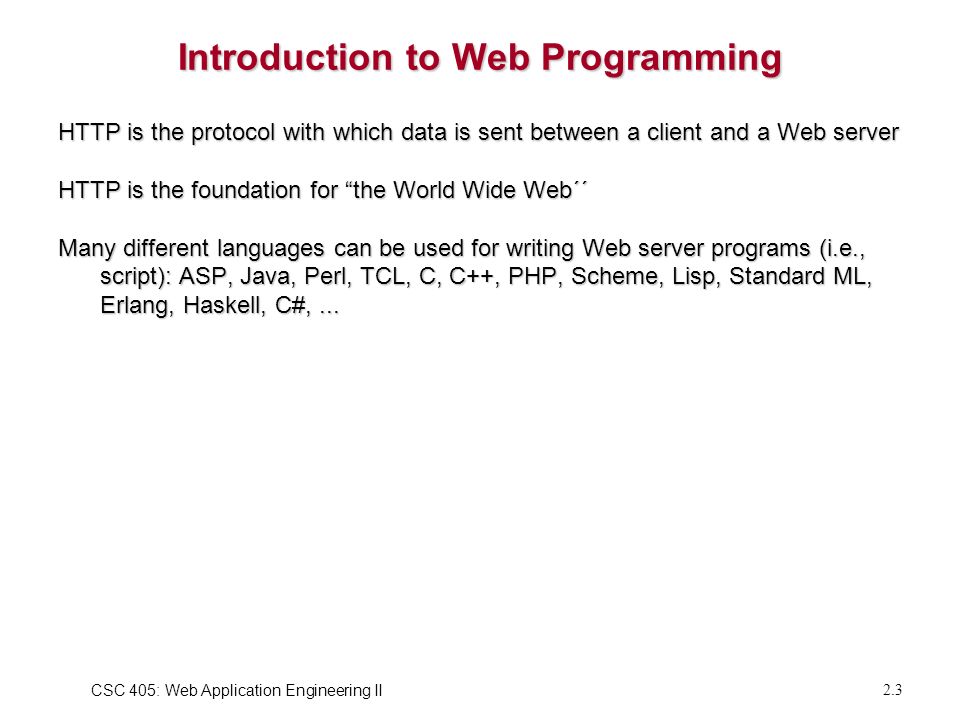 Introduction to Web Programming

HTTP is the protocol with which data is sent between a client and a Web server

HTTP is the foundation for “the World Wide Web´´

Many different languages can be used for writing Web server programs (i.e., script): ASP, Java, Perl, TCL, C, C++, PHP, Scheme, Lisp, Standard ML, Erlang, Haskell, C#, ...

CSC 405: Web Application Engineering II

2.3